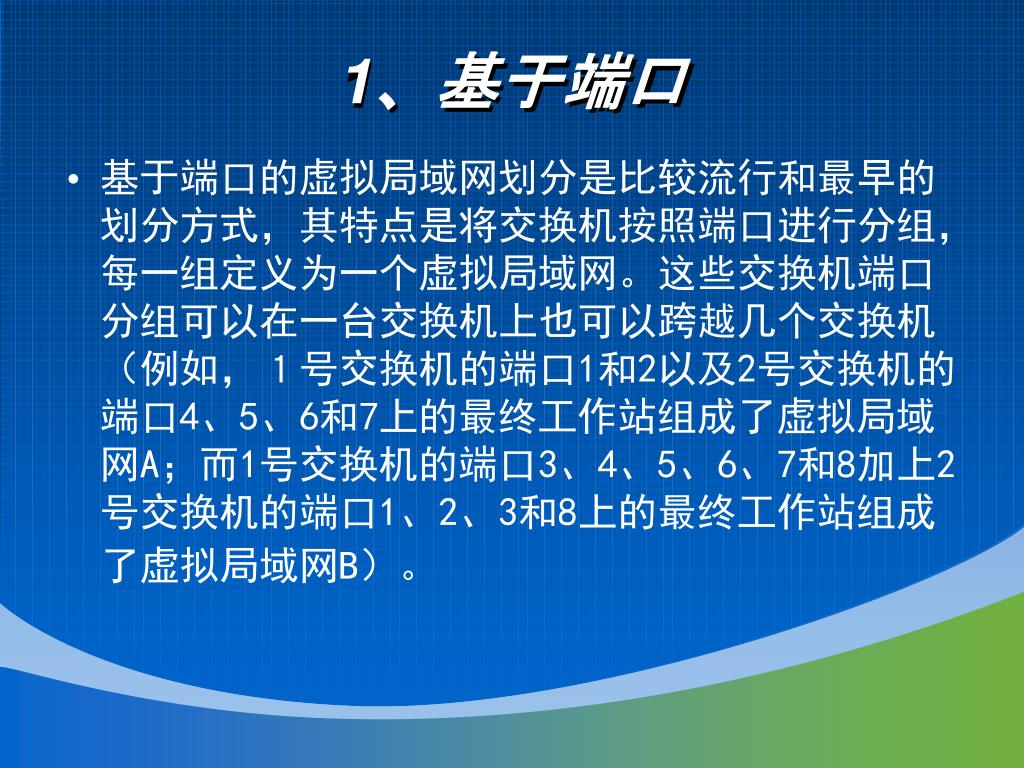 1、基于端口

• 基于端口的虚拟局域网划分是比较流行和最早的划分方式，其特点是将交换机按照端口进行分组，每一组定义为一个虚拟局域网。这些交换机端口分组可以在一台交换机上也可以跨越几个交换机（例如，1号交换机的端口1和2以及2号交换机的端口4、5、6和7上的最终工作站组成了虚拟局域网A；而1号交换机的端口3、4、5、6、7和8加上2号交换机的端口1、2、3和8上的最终工作站组成了虚拟局域网B）。